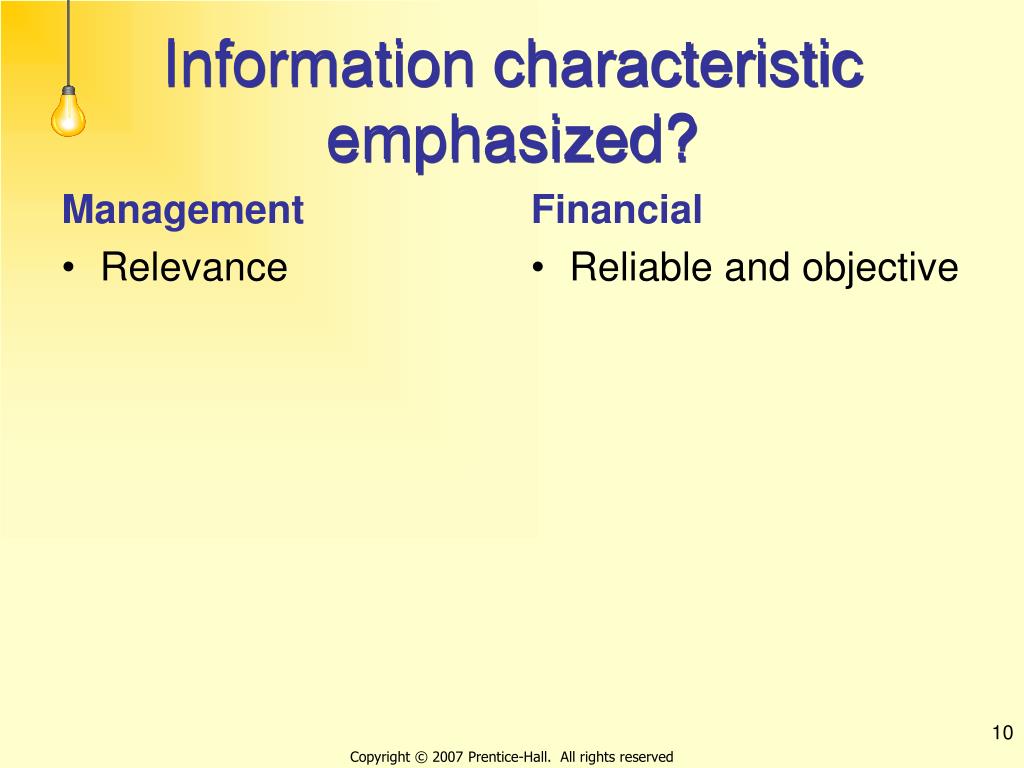 Information characteristic emphasized?

Management

• Relevance

Financial

• Reliable and objective

10

Copyright © 2007 Prentice-Hall. All rights reserved